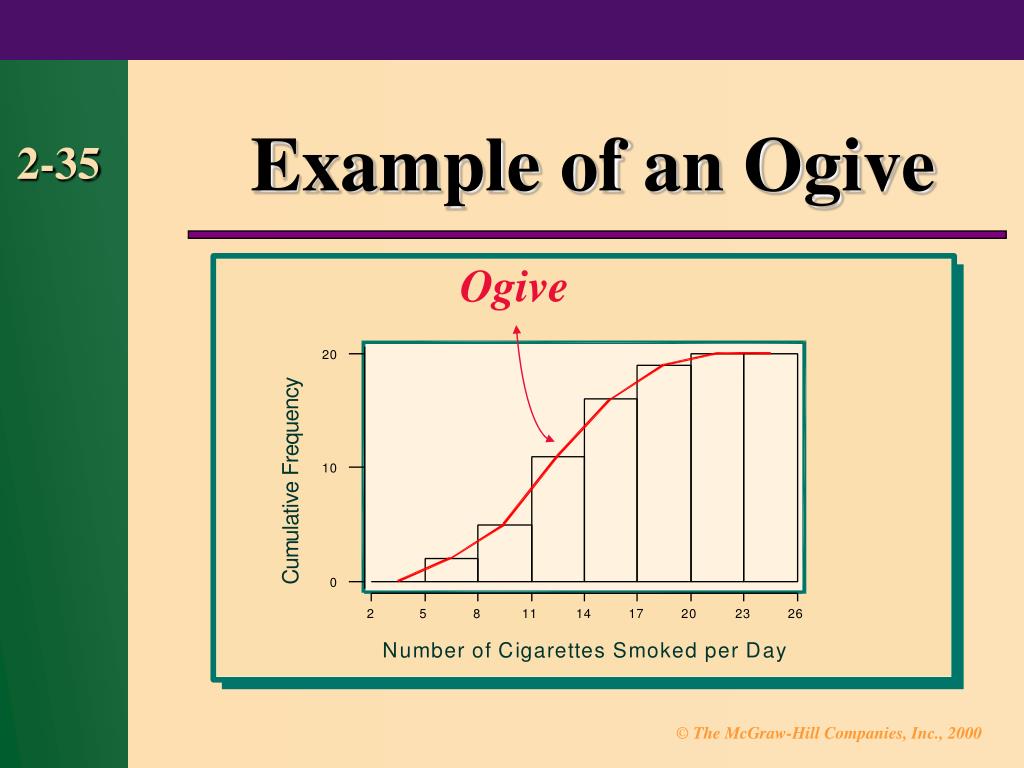 2-35

Example of an Ogive

Ogive

Cumulative Frequency

20

10

0

2 5 8 11 14 17 20 23 26

Number of Cigarettes Smoked per Day

© The McGraw-Hill Companies, Inc., 2000